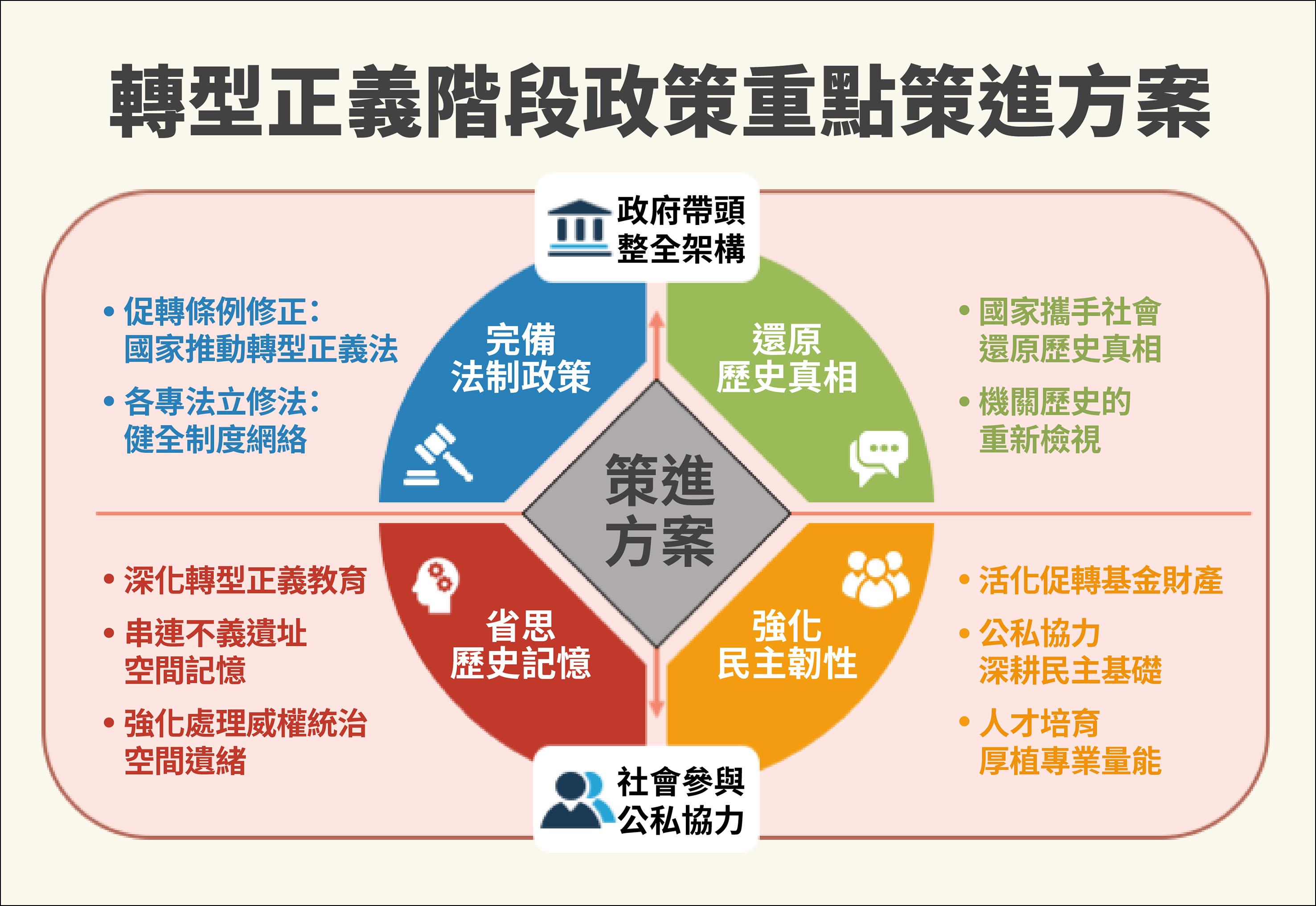 轉型正義階段政策重點策進方案

政府帶頭
整全架構

• 促轉條例修正：
國家推動轉型正義法

• 各專法立修法：
健全制度網絡

完備
法制政策

還原
歷史真相

• 國家攜手社會
還原歷史真相

• 機關歷史的
重新檢視

策進
方案

• 深化轉型正義教育

• 串連不義遺址
空間記憶

• 強化處理威權統治
空間遺緒

省思
歷史記憶

強化
民主韌性

• 活化促轉基金財產

• 公私協力
深耕民主基礎

• 人才培育
厚植專業量能

社會參與
公私協力